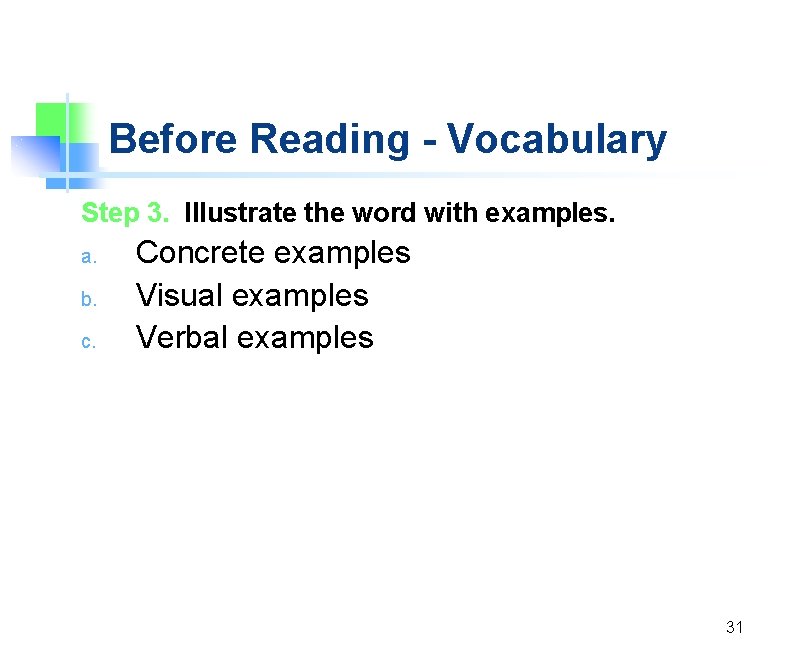 Before Reading - Vocabulary

Step 3. Illustrate the word with examples.

a. Concrete examples
b. Visual examples
c. Verbal examples

31